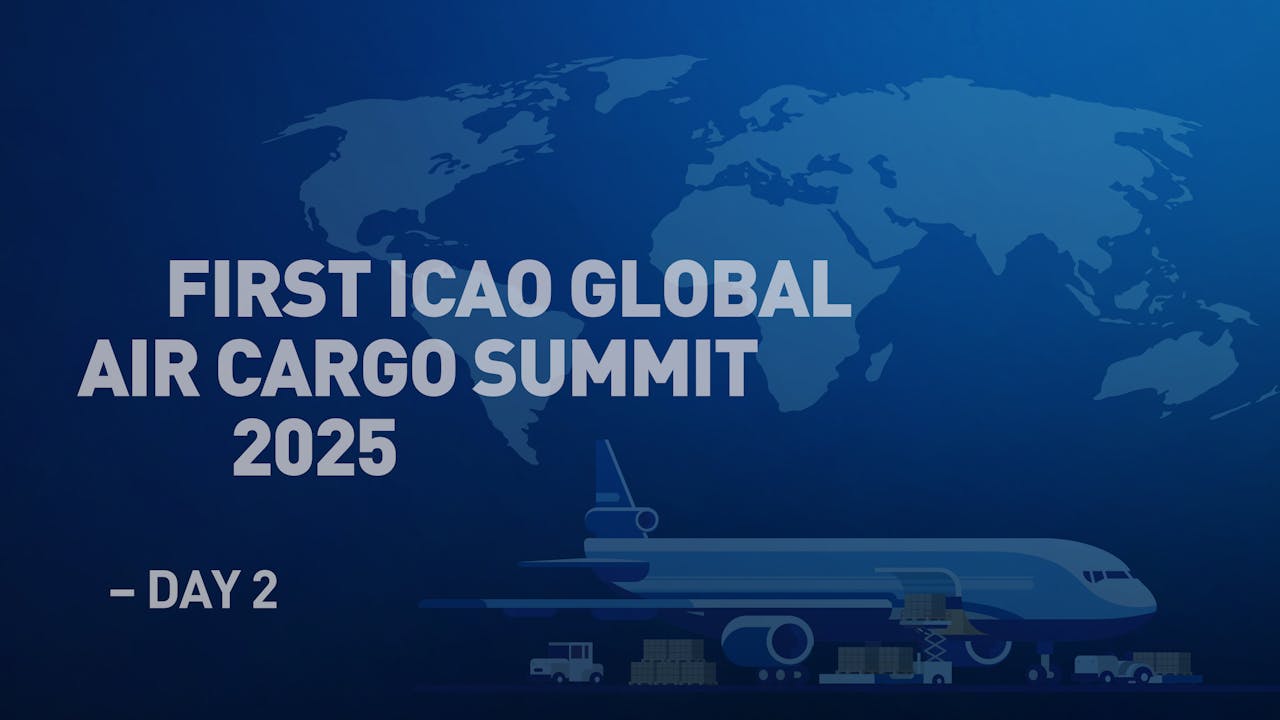 FIRST ICAO GLOBAL AIR CARGO SUMMIT 2025

– DAY 2